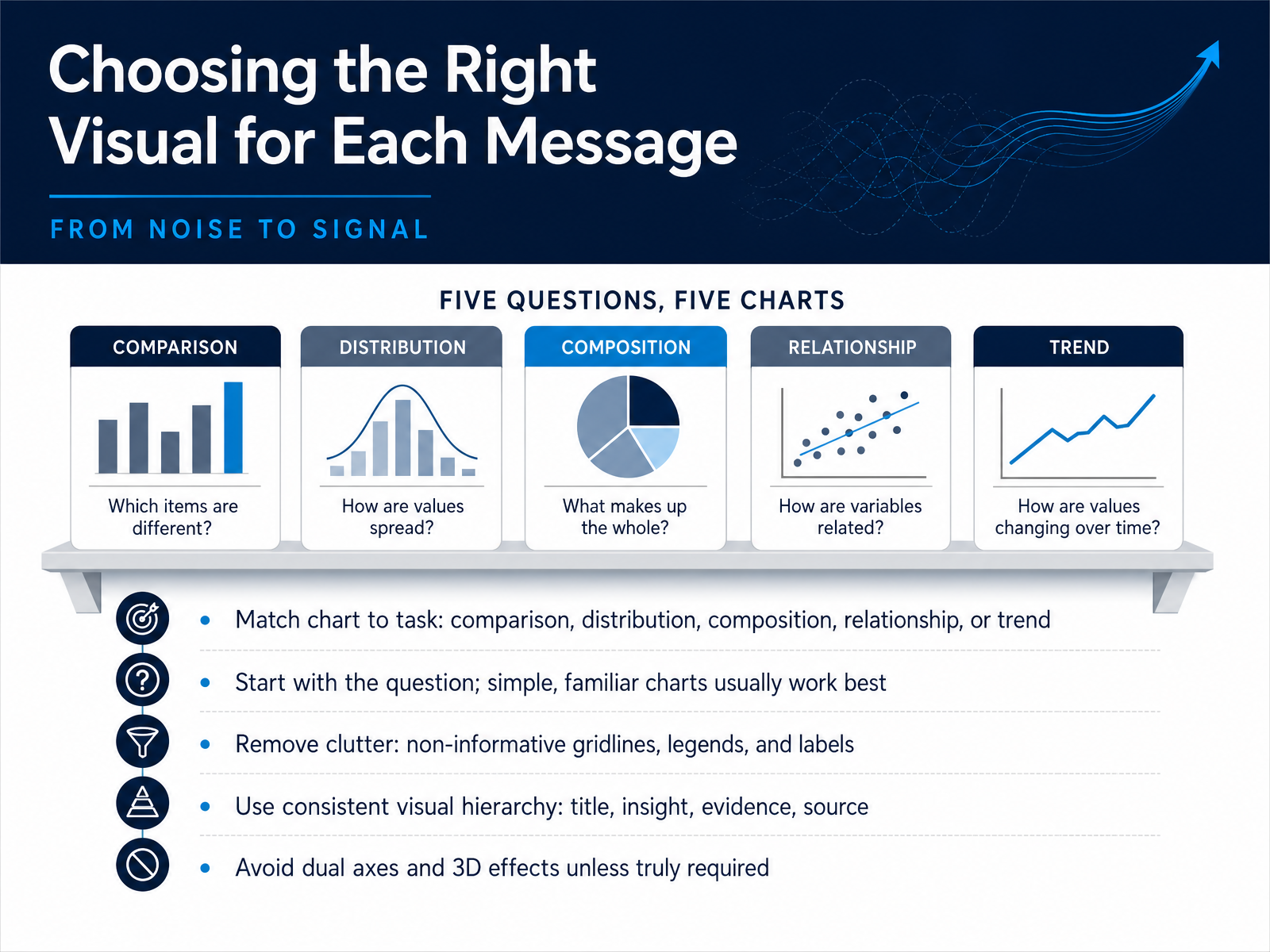 Choosing the Right Visual for Each Message

FROM NOISE TO SIGNAL

FIVE QUESTIONS, FIVE CHARTS

COMPARISON
Which items are different?

DISTRIBUTION
How are values spread?

COMPOSITION
What makes up the whole?

RELATIONSHIP
How are variables related?

TREND
How are values changing over time?

• Match chart to task: comparison, distribution, composition, relationship, or trend

• Start with the question; simple, familiar charts usually work best

• Remove clutter: non-informative gridlines, legends, and labels

• Use consistent visual hierarchy: title, insight, evidence, source

• Avoid dual axes and 3D effects unless truly required